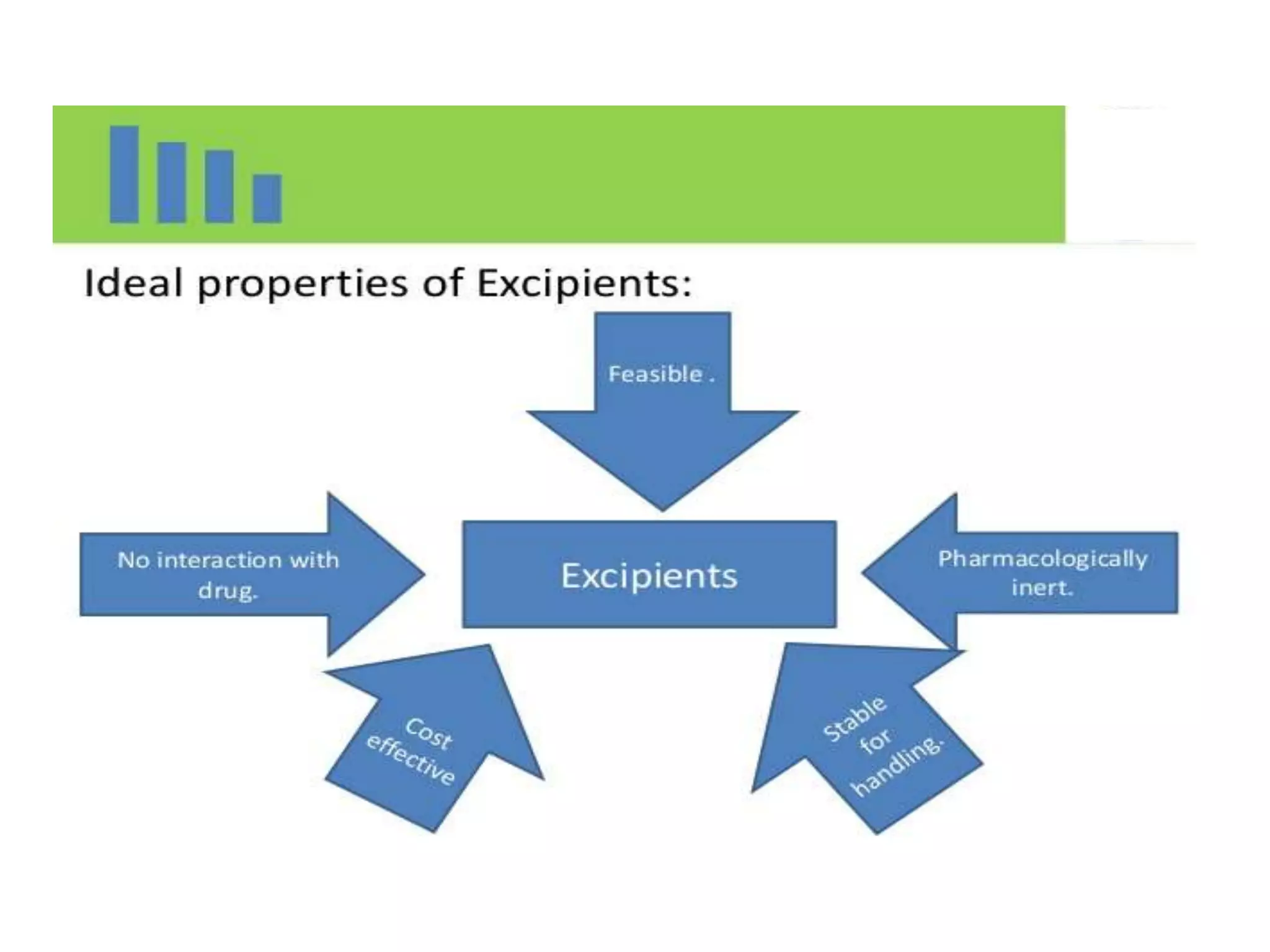 Ideal properties of Excipients:

Feasible .

No interaction with drug.

Excipients

Pharmacologically inert.

Cost effective

Stable for handling.